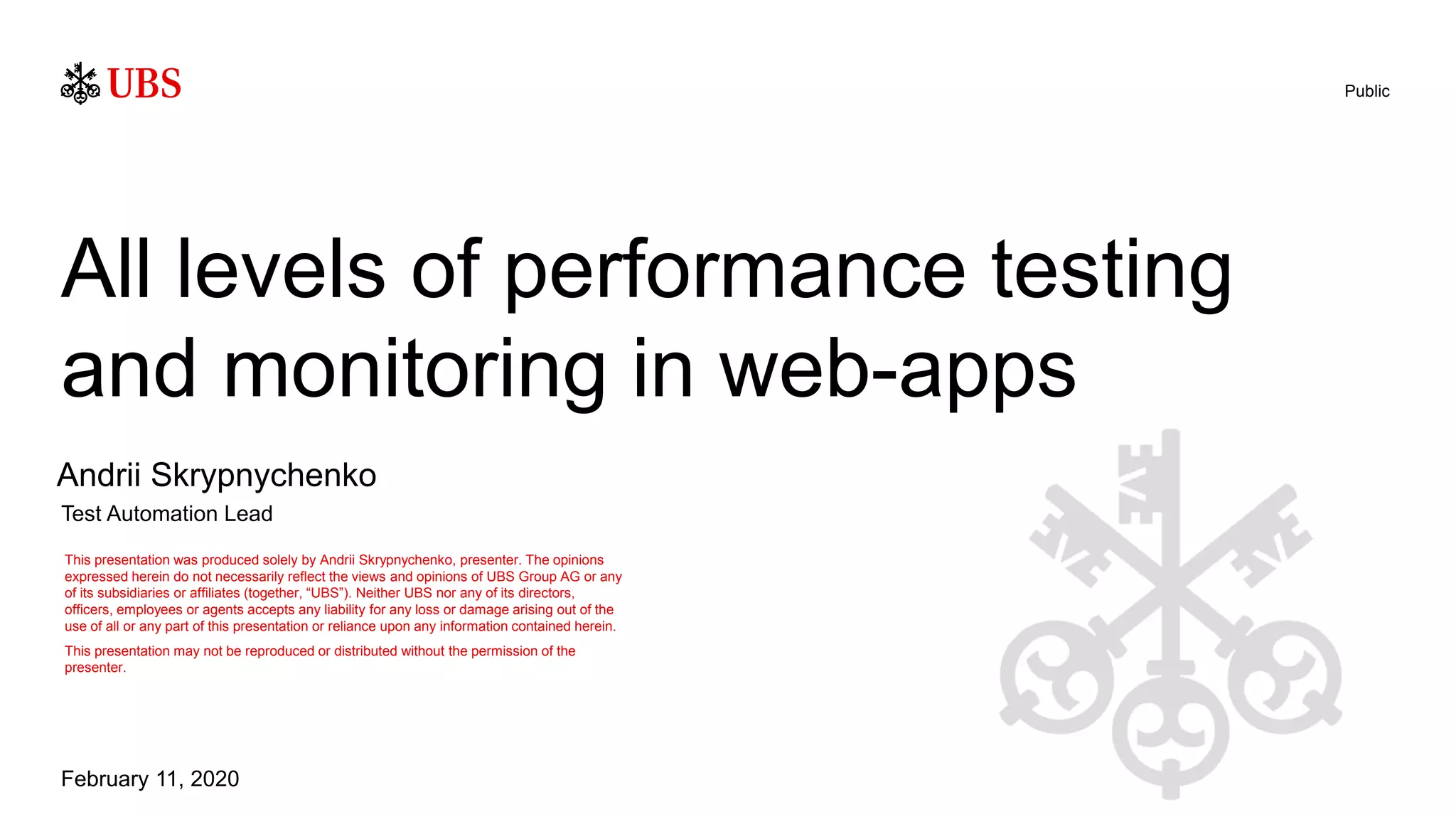 UBS

Public

All levels of performance testing and monitoring in web-apps

Andrii Skrypnychenko

Test Automation Lead

This presentation was produced solely by Andrii Skrypnychenko, presenter. The opinions expressed herein do not necessarily reflect the views and opinions of UBS Group AG or any of its subsidiaries or affiliates (together, “UBS”). Neither UBS nor any of its directors, officers, employees or agents accepts any liability for any loss or damage arising out of the use of all or any part of this presentation or reliance upon any information contained herein.

This presentation may not be reproduced or distributed without the permission of the presenter.

February 11, 2020